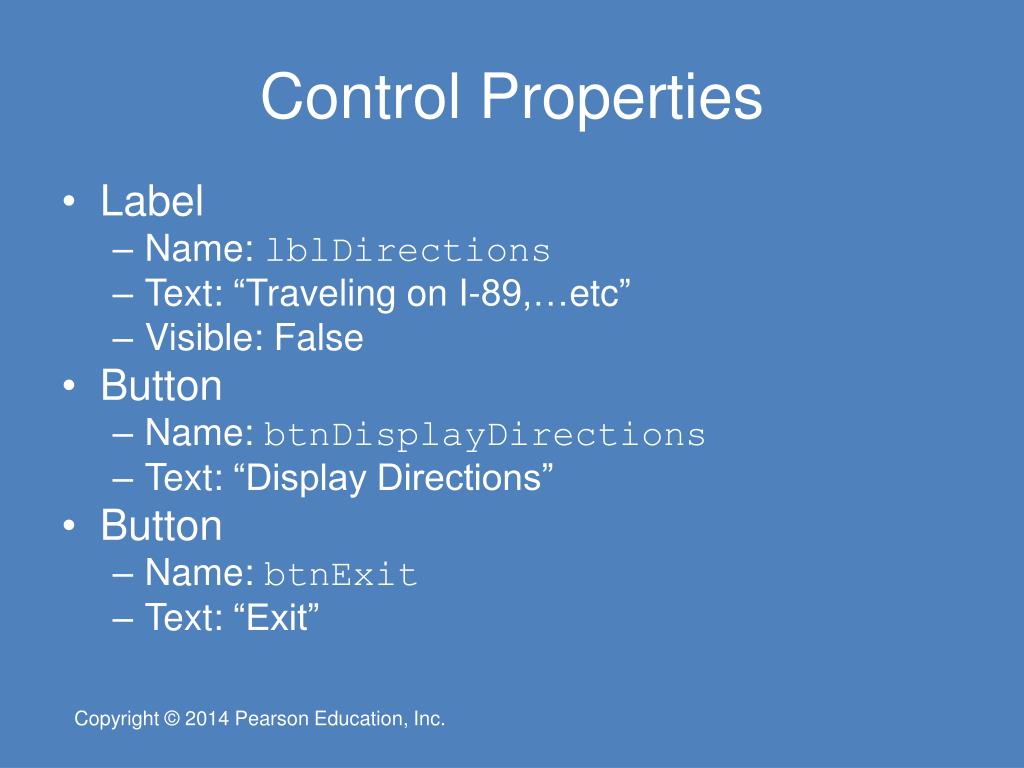 Control Properties

• Label
– Name: lblDirections
– Text: “Traveling on I-89,…etc”
– Visible: False
• Button
– Name: btnDisplayDirections
– Text: “Display Directions”
• Button
– Name: btnExit
– Text: “Exit”

Copyright © 2014 Pearson Education, Inc.